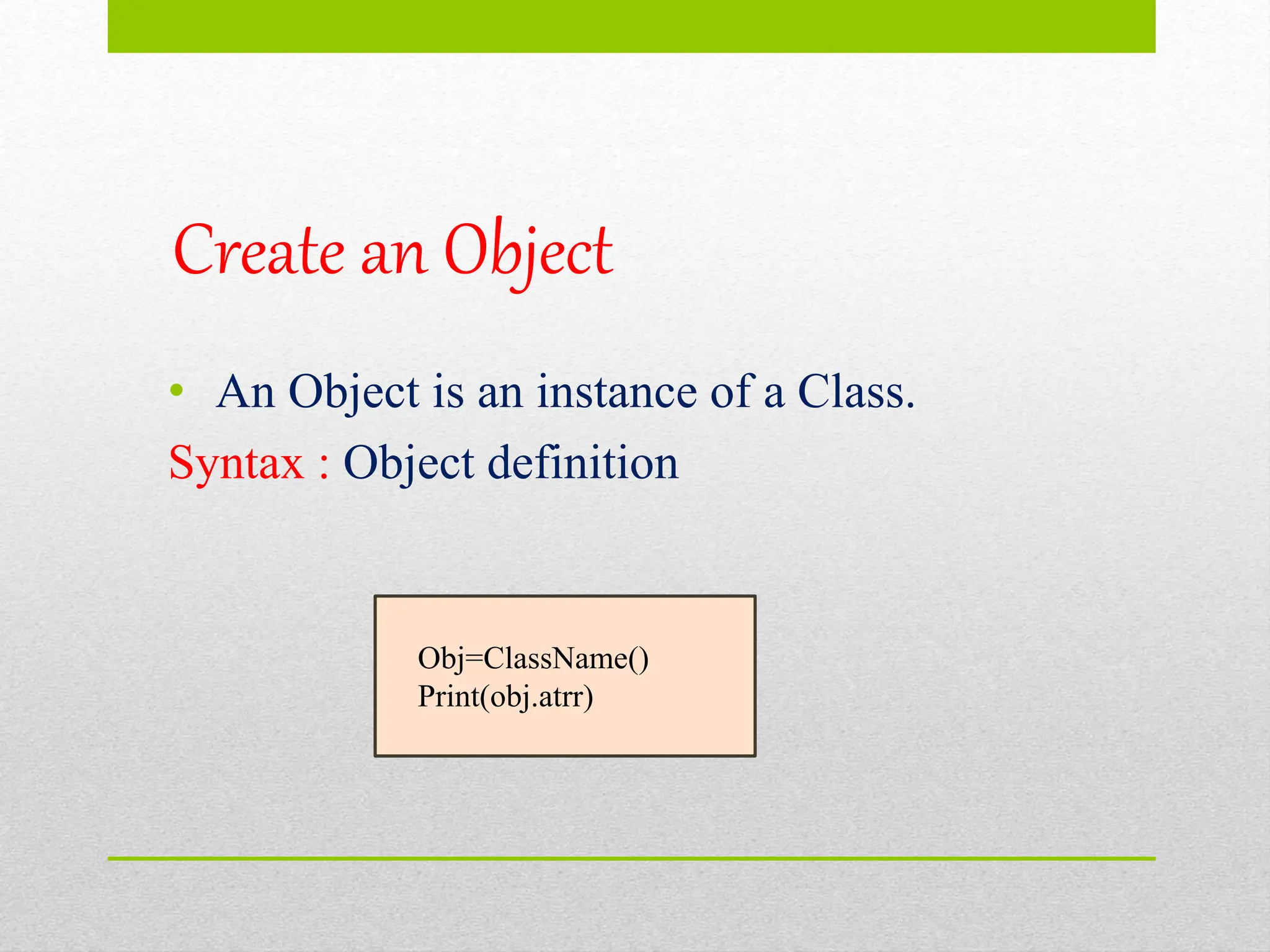 Create an Object

• An Object is an instance of a Class.

Syntax : Object definition

Obj=ClassName()
Print(obj.atrr)